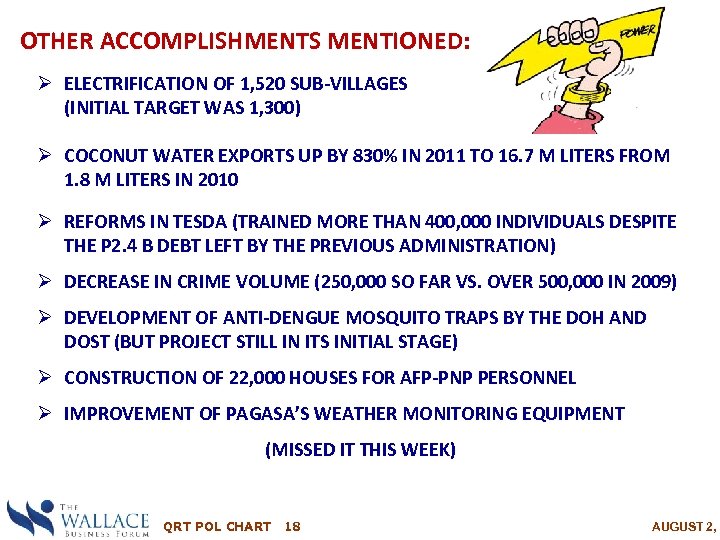 OTHER ACCOMPLISHMENTS MENTIONED:

POWER

➢ ELECTRIFICATION OF 1,520 SUB-VILLAGES (INITIAL TARGET WAS 1,300)

➢ COCONUT WATER EXPORTS UP BY 830% IN 2011 TO 16.7 M LITERS FROM 1.8 M LITERS IN 2010

➢ REFORMS IN TESDA (TRAINED MORE THAN 400,000 INDIVIDUALS DESPITE THE P2.4 B DEBT LEFT BY THE PREVIOUS ADMINISTRATION)

➢ DECREASE IN CRIME VOLUME (250,000 SO FAR VS. OVER 500,000 IN 2009)

➢ DEVELOPMENT OF ANTI-DENGUE MOSQUITO TRAPS BY THE DOH AND DOST (BUT PROJECT STILL IN ITS INITIAL STAGE)

➢ CONSTRUCTION OF 22,000 HOUSES FOR AFP-PNP PERSONNEL

➢ IMPROVEMENT OF PAGASA'S WEATHER MONITORING EQUIPMENT

(MISSED IT THIS WEEK)

THE WALLACE BUSINESS FORUM

QRT POL CHART 18

AUGUST 2,